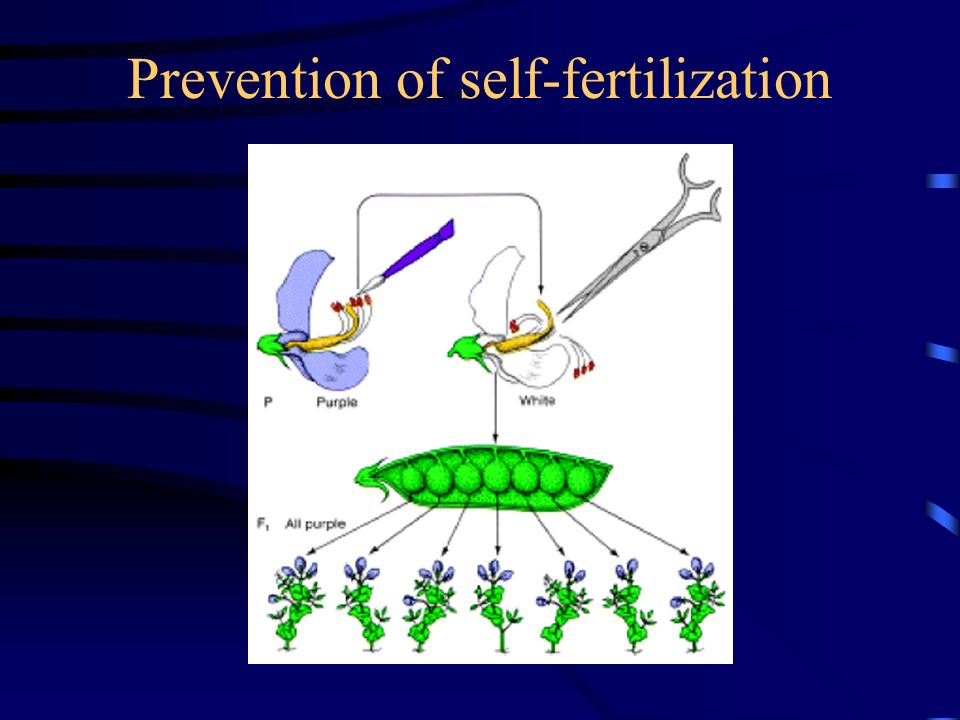 Prevention of self-fertilization

P Purple

White

$F_1$ All purple